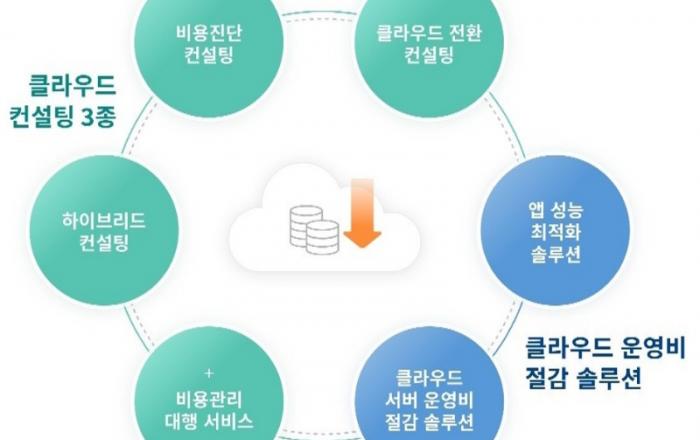 비용진단
컨설팅

클라우드 전환
컨설팅

클라우드
컨설팅 3종

하이브리드
컨설팅

앱 성능
최적화
솔루션

클라우드 운영비
절감 솔루션

+
비용관리
대행 서비스

클라우드
서버 운영비
절감 솔루션